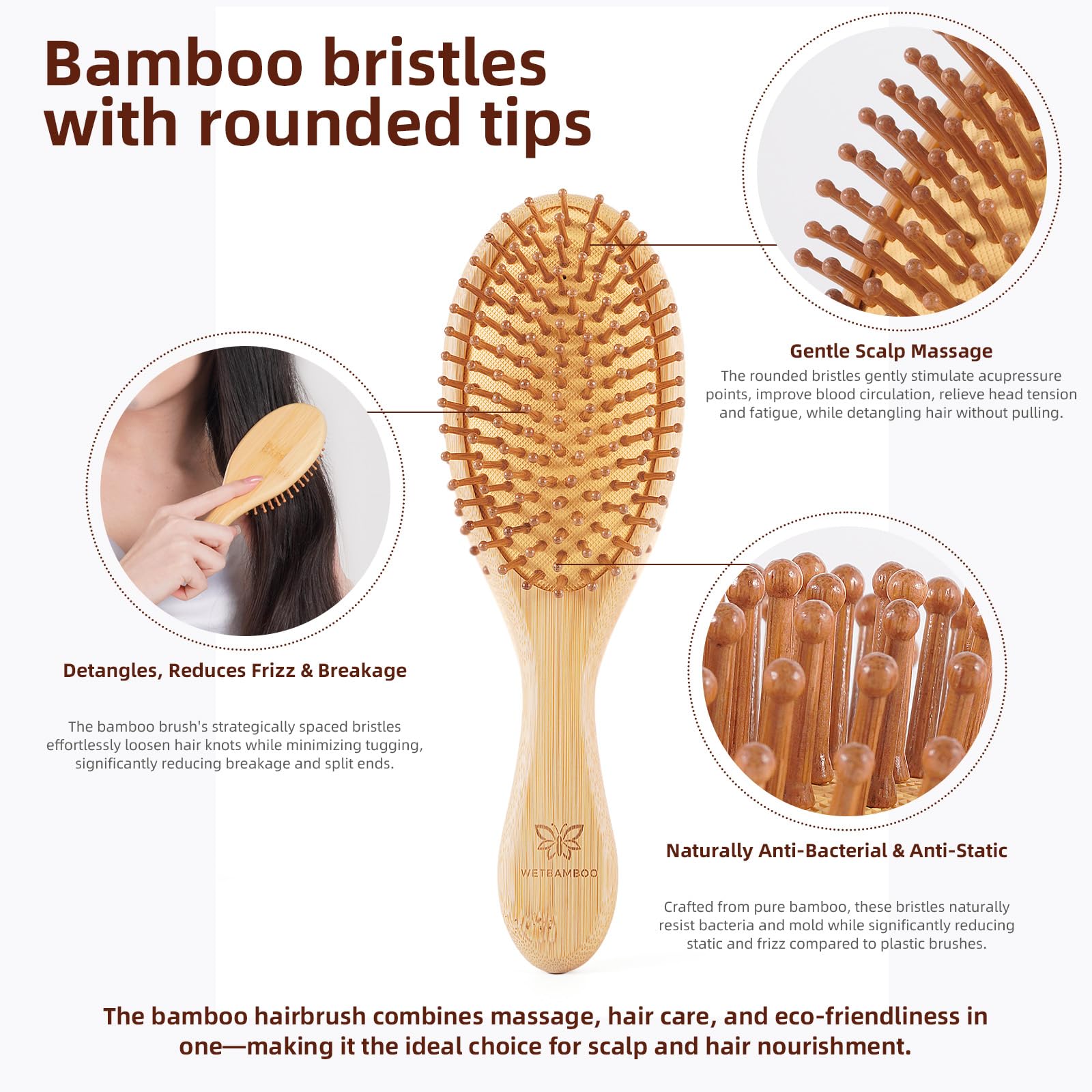 Bamboo bristles with rounded tips

Gentle Scalp Massage

The rounded bristles gently stimulate acupressure points, improve blood circulation, relieve head tension and fatigue, while detangling hair without pulling.

Detangles, Reduces Frizz & Breakage

The bamboo brush's strategically spaced bristles effortlessly loosen hair knots while minimizing tugging, significantly reducing breakage and split ends.

WETBAMBOO

Naturally Anti-Bacterial & Anti-Static

Crafted from pure bamboo, these bristles naturally resist bacteria and mold while significantly reducing static and frizz compared to plastic brushes.

The bamboo hairbrush combines massage, hair care, and eco-friendliness in one—making it the ideal choice for scalp and hair nourishment.